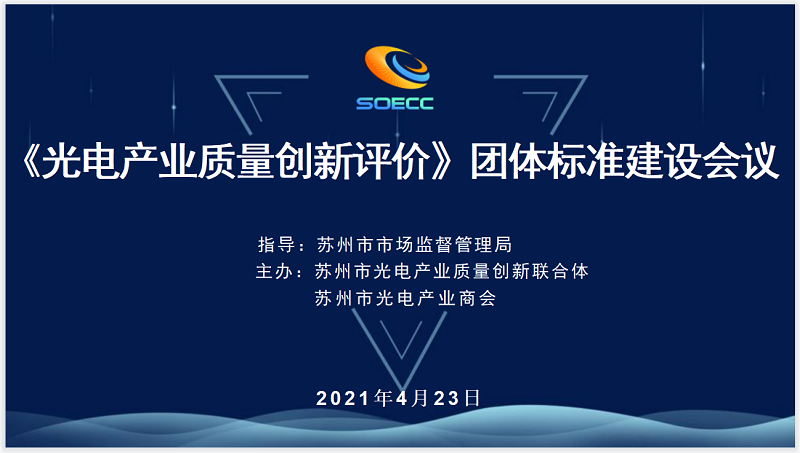 SOECC

《光电产业质量创新评价》团体标准建设会议

指导：苏州市市场监督管理局
主办：苏州市光电产业质量创新联合体
苏州市光电产业商会

2021年4月23日